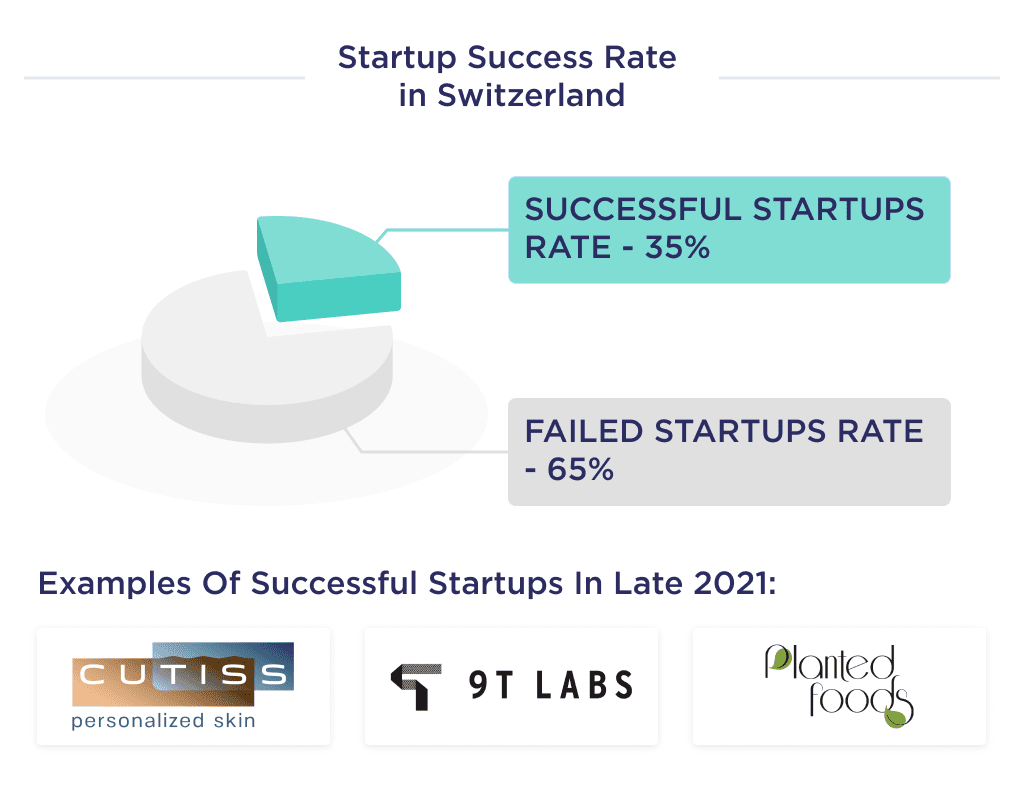 Startup Success Rate in Switzerland

SUCCESSFUL STARTUPS RATE - 35%

FAILED STARTUPS RATE - 65%

Examples Of Successful Startups In Late 2021:

CUTISS
personalized skin

9T LABS

Planted foods